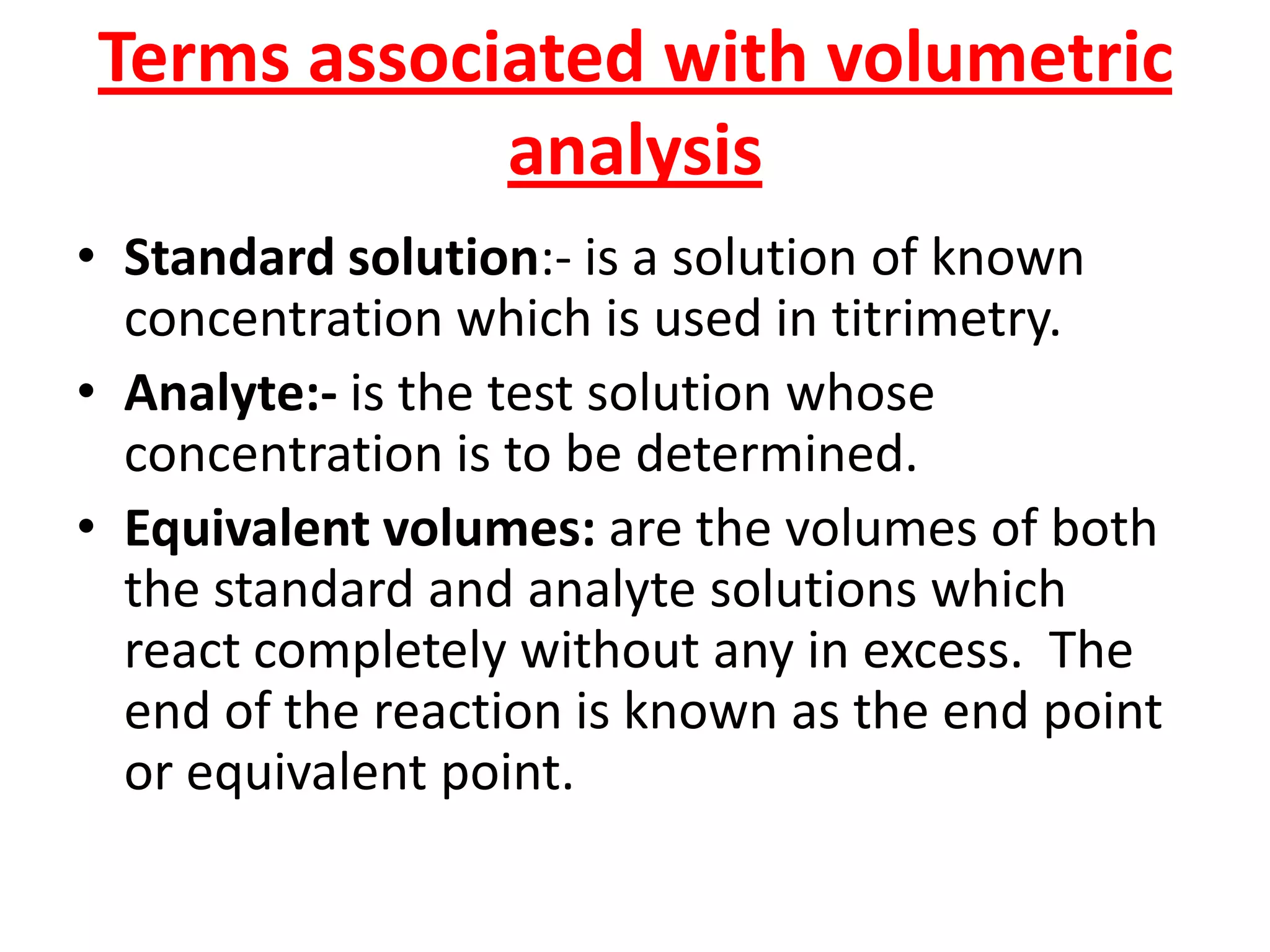 Terms associated with volumetric analysis

• Standard solution:- is a solution of known concentration which is used in titrimetry.

• Analyte:- is the test solution whose concentration is to be determined.

• Equivalent volumes: are the volumes of both the standard and analyte solutions which react completely without any in excess. The end of the reaction is known as the end point or equivalent point.